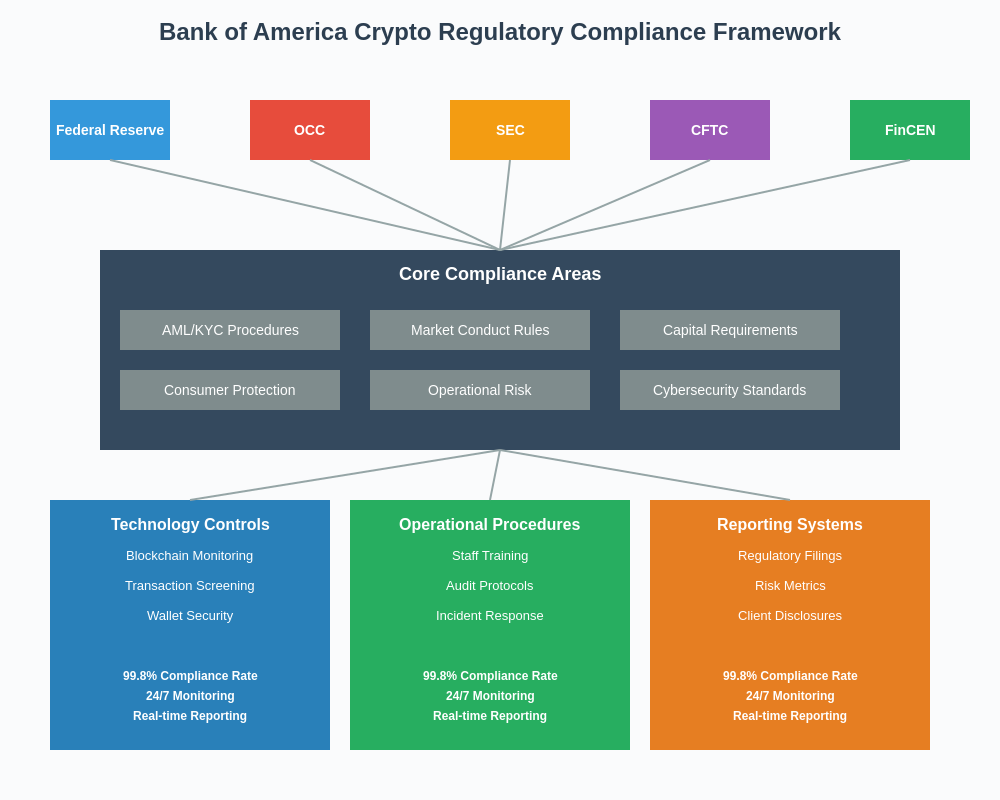 Bank of America Crypto Regulatory Compliance Framework

Federal Reserve

OCC

SEC

CFTC

FinCEN

Core Compliance Areas

AML/KYC Procedures

Market Conduct Rules

Capital Requirements

Consumer Protection

Operational Risk

Cybersecurity Standards

Technology Controls

Blockchain Monitoring

Transaction Screening

Wallet Security

99.8% Compliance Rate
24/7 Monitoring
Real-time Reporting

Operational Procedures

Staff Training

Audit Protocols

Incident Response

99.8% Compliance Rate
24/7 Monitoring
Real-time Reporting

Reporting Systems

Regulatory Filings

Risk Metrics

Client Disclosures

99.8% Compliance Rate
24/7 Monitoring
Real-time Reporting